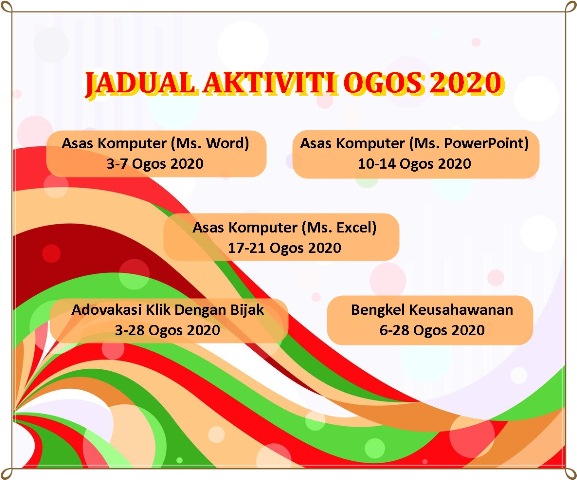 JADUAL AKTIVITI OGOS 2020

Asas Komputer (Ms. Word)
3-7 Ogos 2020

Asas Komputer (Ms. PowerPoint)
10-14 Ogos 2020

Asas Komputer (Ms. Excel)
17-21 Ogos 2020

Adovakasi Klik Dengan Bijak
3-28 Ogos 2020

Bengkel Keusahawanan
6-28 Ogos 2020